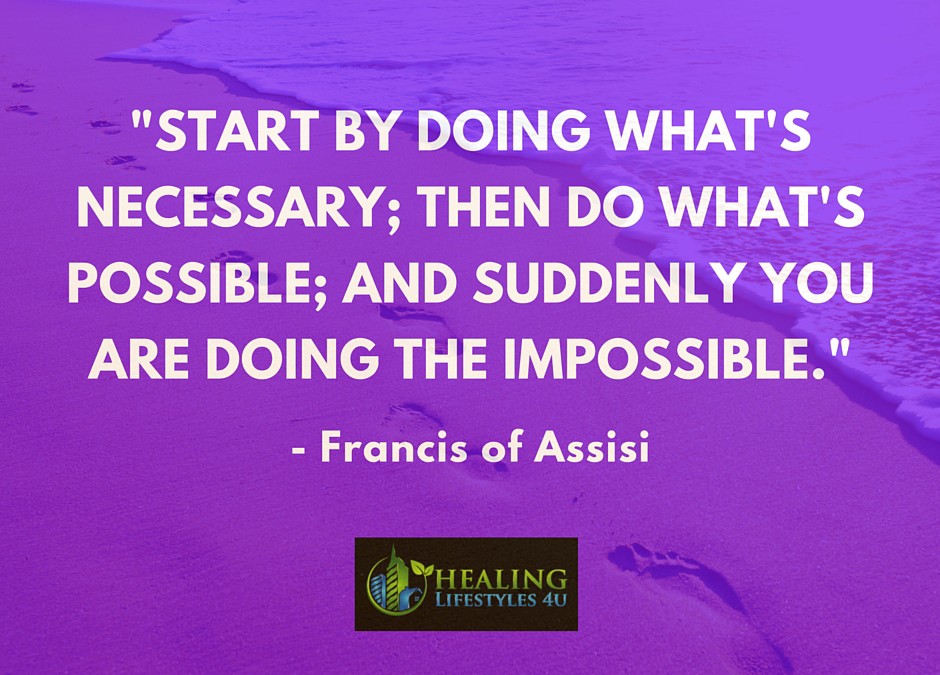 "START BY DOING WHAT'S NECESSARY; THEN DO WHAT'S POSSIBLE; AND SUDDENLY YOU ARE DOING THE IMPOSSIBLE."

- Francis of Assisi

HEALING LIFESTYLES 4U